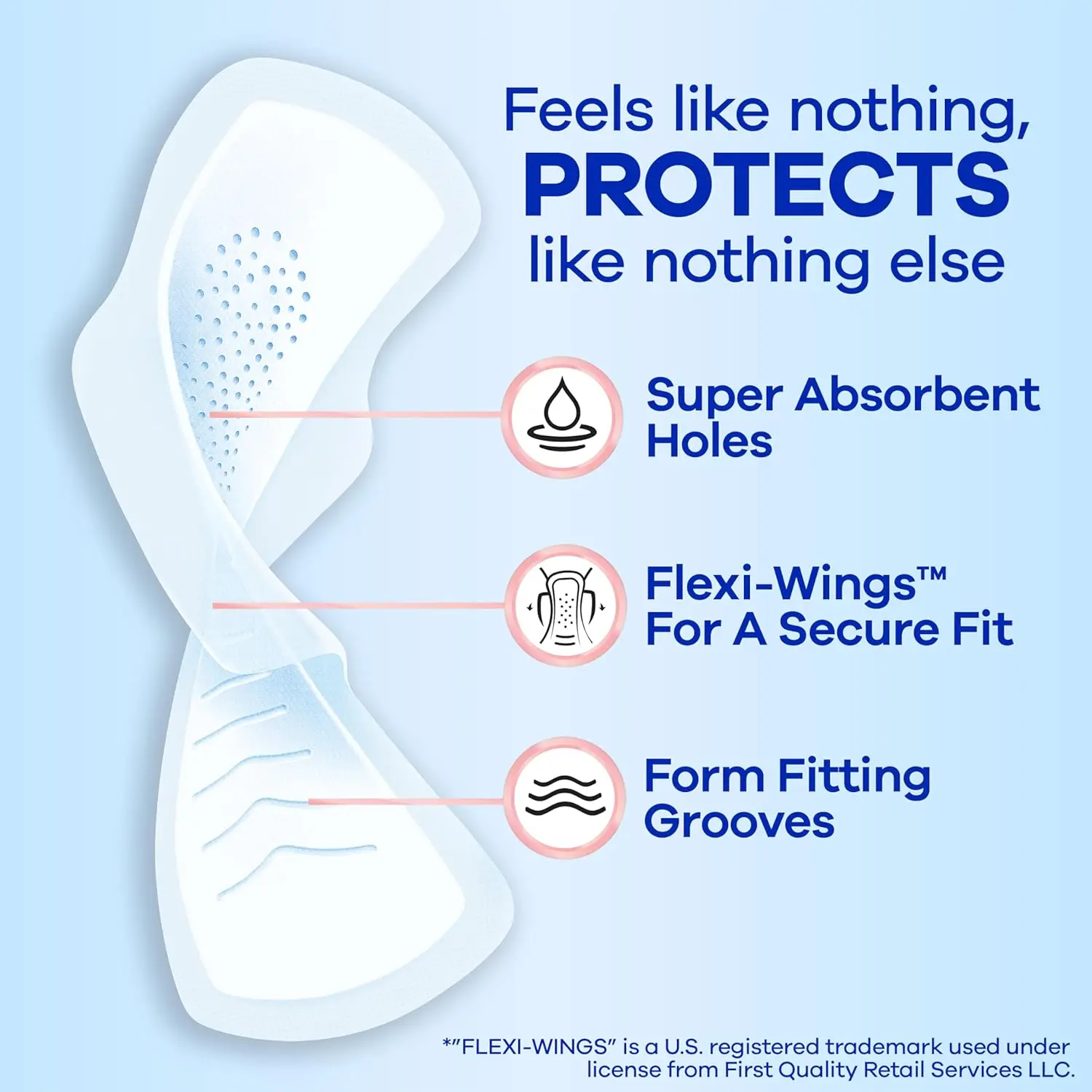 Feels like nothing,
PROTECTS
like nothing else

Super Absorbent Holes

Flexi-Wings™ For A Secure Fit

Form Fitting Grooves

*"FLEXI-WINGS" is a U.S. registered trademark used under license from First Quality Retail Services LLC.